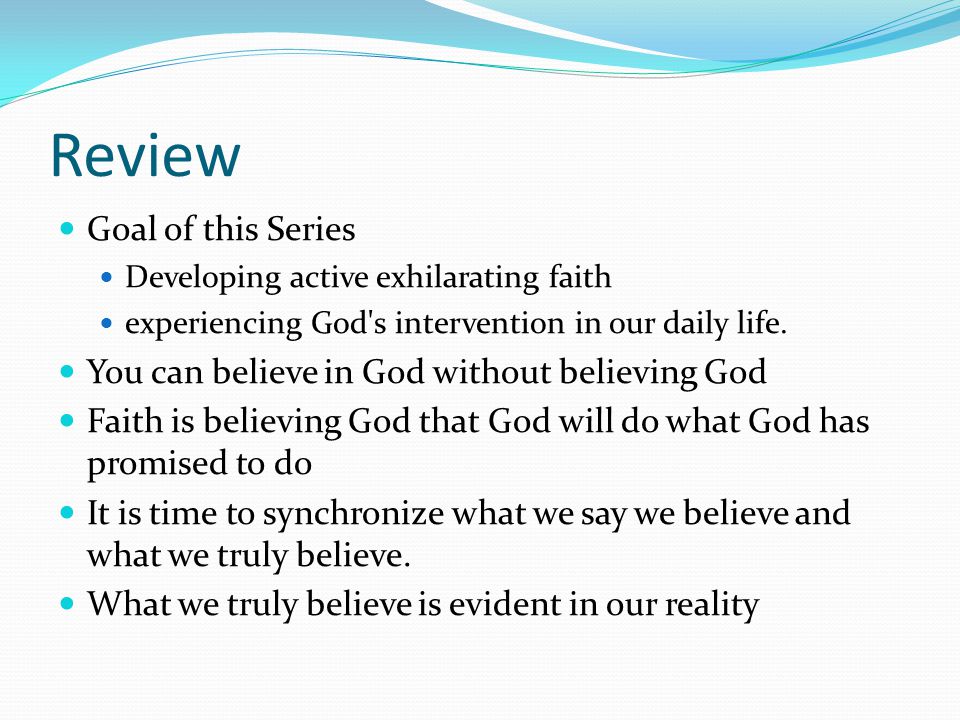 Review

- Goal of this Series
  - Developing active exhilarating faith
  - experiencing God's intervention in our daily life.
- You can believe in God without believing God
- Faith is believing God that God will do what God has promised to do
- It is time to synchronize what we say we believe and what we truly believe.
- What we truly believe is evident in our reality